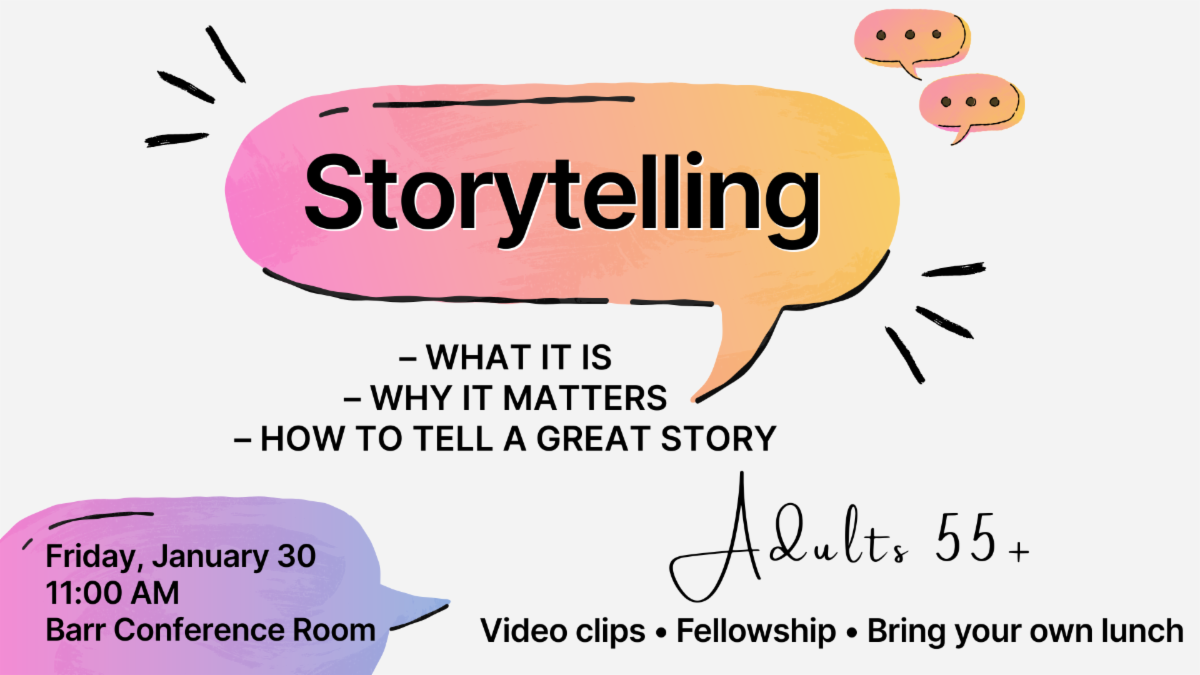 Storytelling

– WHAT IT IS
– WHY IT MATTERS
– HOW TO TELL A GREAT STORY

Friday, January 30
11:00 AM
Barr Conference Room

Adults 55+

Video clips • Fellowship • Bring your own lunch